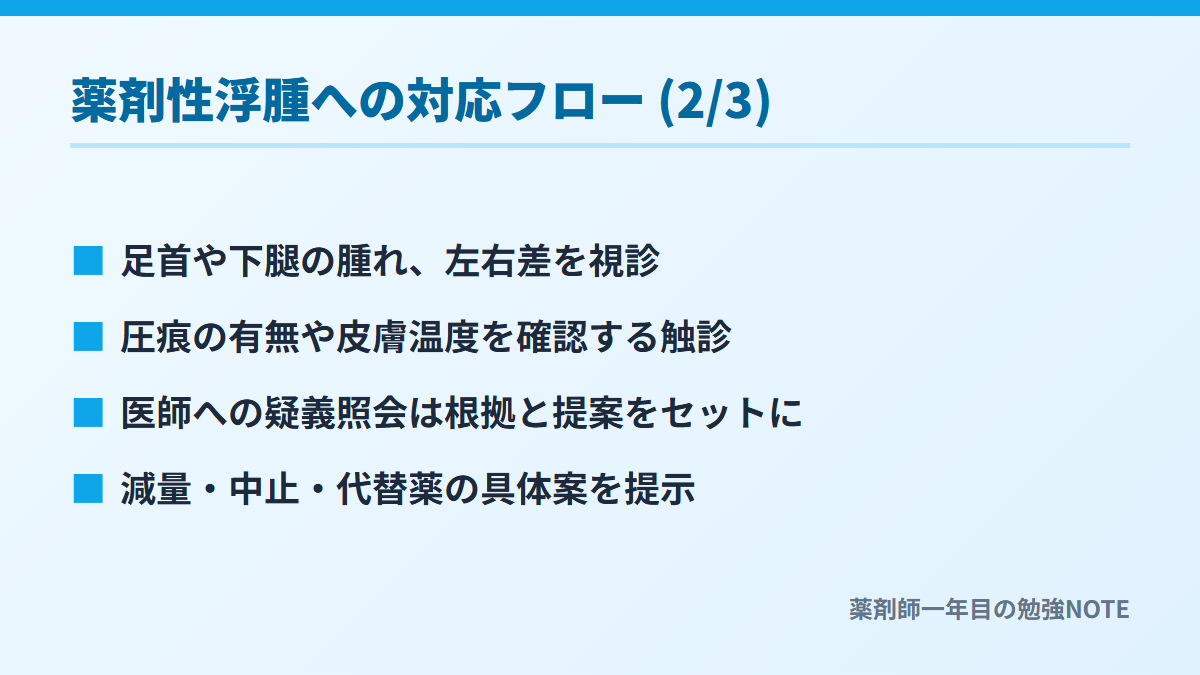 薬剤性浮腫への対応フロー (2/3)

■ 足首や下腿の腫れ、左右差を視診

■ 圧痕の有無や皮膚温度を確認する触診

■ 医師への疑義照会は根拠と提案をセットに

■ 減量・中止・代替薬の具体案を提示

薬剤師一年目の勉強NOTE